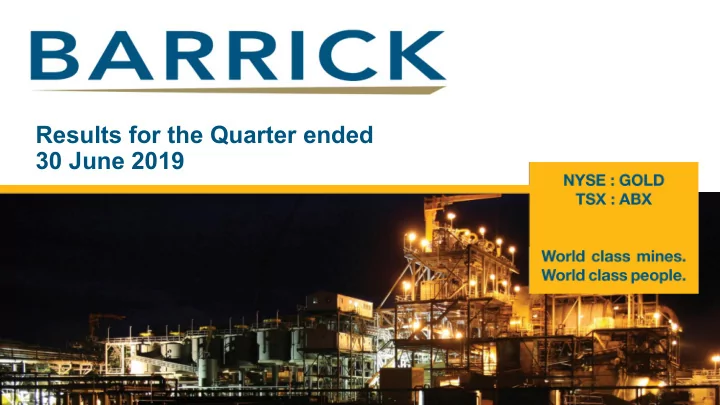 BARRICK

Results for the Quarter ended 30 June 2019

NYSE : GOLD
TSX : ABX

World class mines.
World class people.